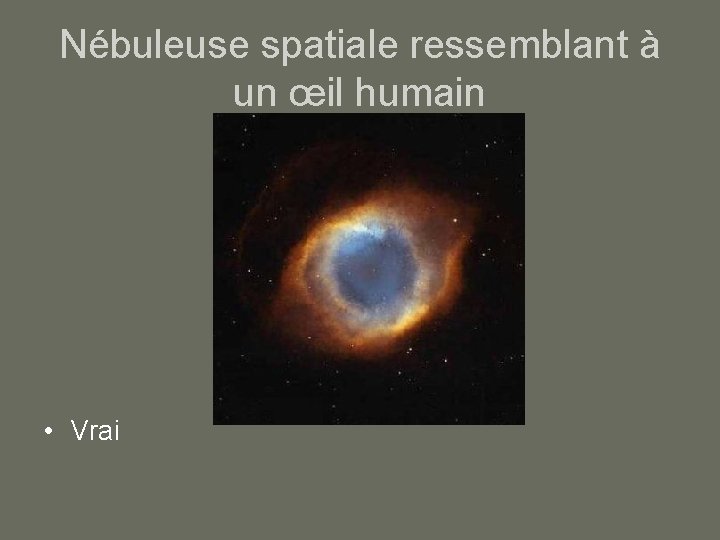 Nébuleuse spatiale ressemblant à un œil humain

• Vrai